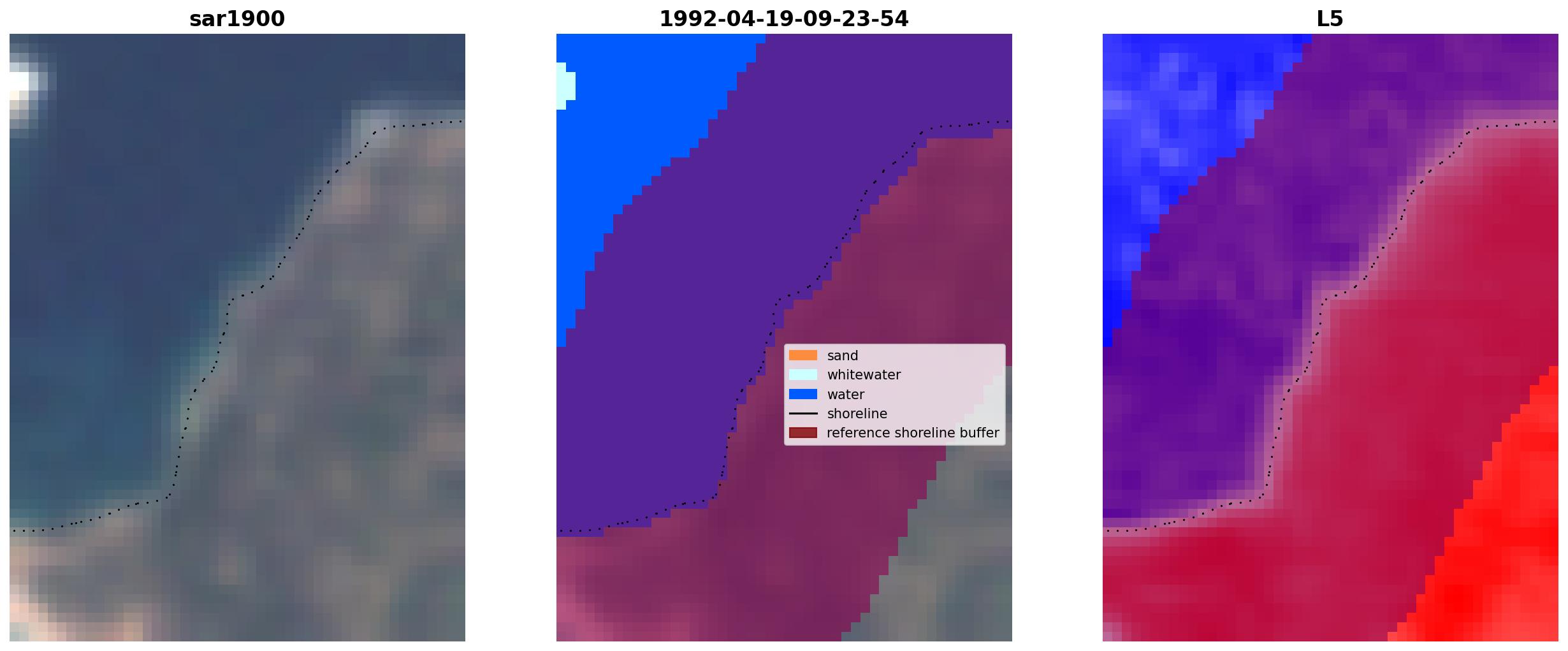 sar1900

1992-04-19-09-23-54

sand
whitewater
water
shoreline
reference shoreline buffer

L5